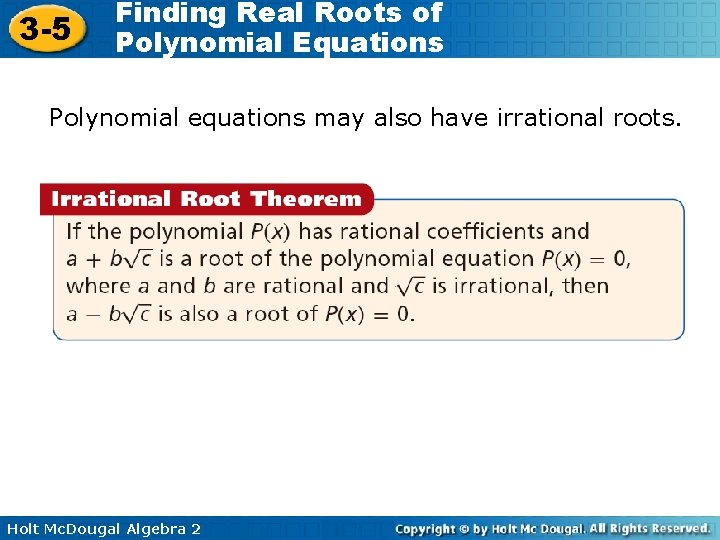 3-5 Finding Real Roots of Polynomial Equations

Polynomial equations may also have irrational roots.

Irrational Root Theorem

If the polynomial $P(x)$ has rational coefficients and $a + b\sqrt{c}$ is a root of the polynomial equation $P(x) = 0$, where $a$ and $b$ are rational and $\sqrt{c}$ is irrational, then $a - b\sqrt{c}$ is also a root of $P(x) = 0$.

Holt McDougal Algebra 2

Copyright © by Holt Mc Dougal. All Rights Reserved.